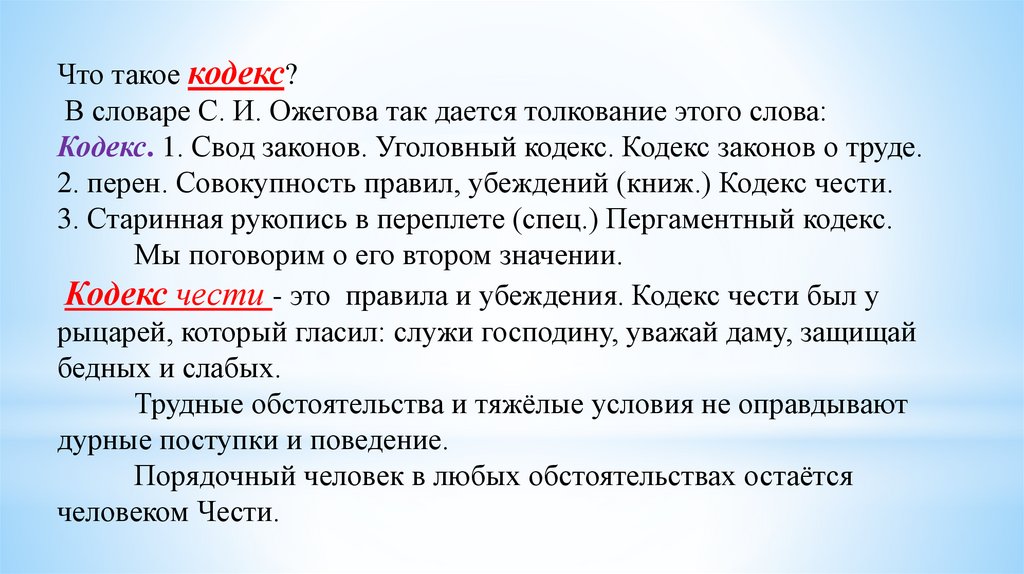 Что такое кодекс?
В словаре С. И. Ожегова так дается толкование этого слова:
Кодекс. 1. Свод законов. Уголовный кодекс. Кодекс законов о труде. 2. перен. Совокупность правил, убеждений (книж.) Кодекс чести. 3. Старинная рукопись в переплете (спец.) Пергаментный кодекс.

Мы поговорим о его втором значении.

Кодекс чести - это правила и убеждения. Кодекс чести был у рыцарей, который гласил: служи господину, уважай даму, защищай бедных и слабых.

Трудные обстоятельства и тяжёлые условия не оправдывают дурные поступки и поведение.

Порядочный человек в любых обстоятельствах остаётся человеком Чести.